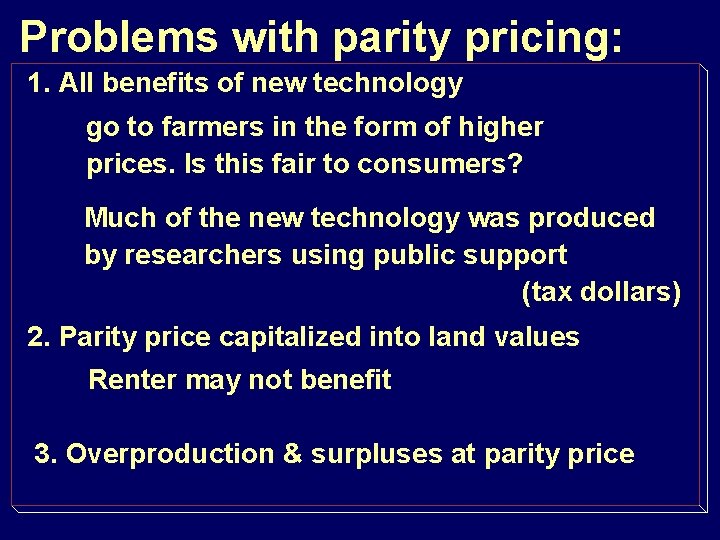 Problems with parity pricing:

1. All benefits of new technology

go to farmers in the form of higher prices. Is this fair to consumers?

Much of the new technology was produced by researchers using public support (tax dollars)

2. Parity price capitalized into land values

Renter may not benefit

3. Overproduction & surpluses at parity price